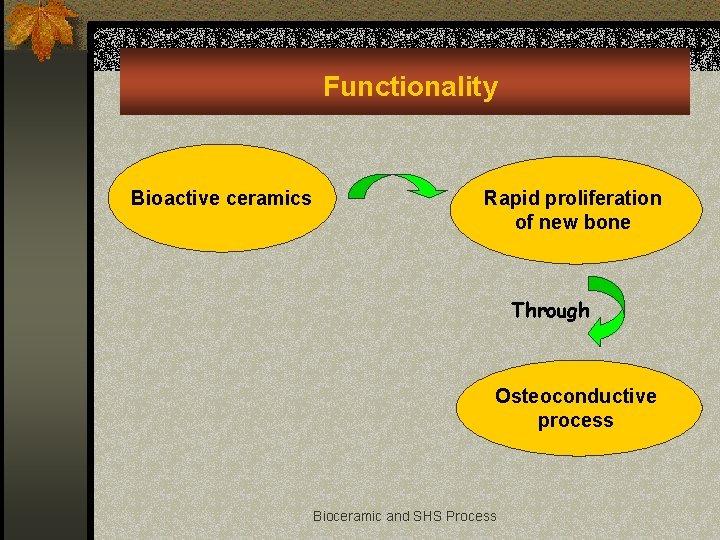 Functionality

Bioactive ceramics

Rapid proliferation of new bone

Through

Osteoconductive process

Bioceramic and SHS Process